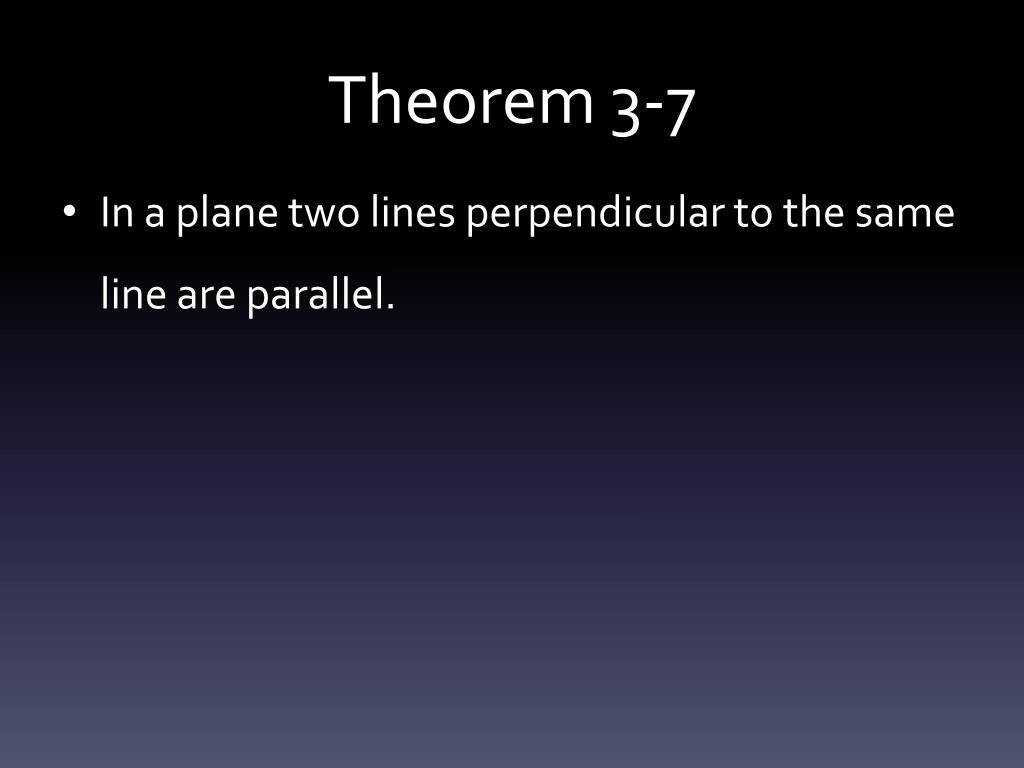 Theorem 3-7

• In a plane two lines perpendicular to the same line are parallel.